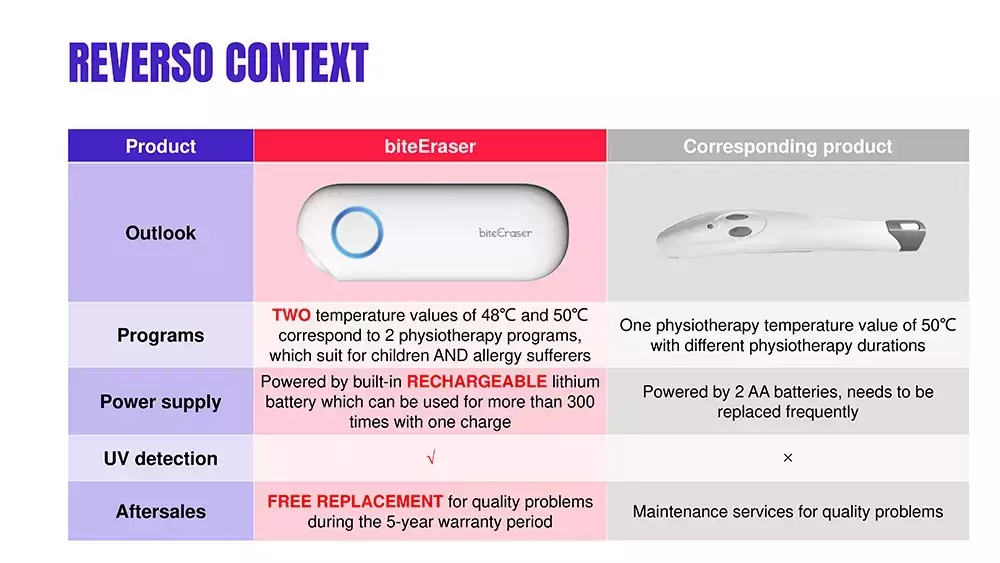 REVERSO CONTEXT

| Product | biteEraser | Corresponding product |
|---|---|---|
| Outlook | biteEraser | |
| Programs | TWO temperature values of 48℃ and 50℃ correspond to 2 physiotherapy programs, which suit for children AND allergy sufferers | One physiotherapy temperature value of 50℃ with different physiotherapy durations |
| Power supply | Powered by built-in RECHARGEABLE lithium battery which can be used for more than 300 times with one charge | Powered by 2 AA batteries, needs to be replaced frequently |
| UV detection | √ | × |
| Aftersales | FREE REPLACEMENT for quality problems during the 5-year warranty period | Maintenance services for quality problems |